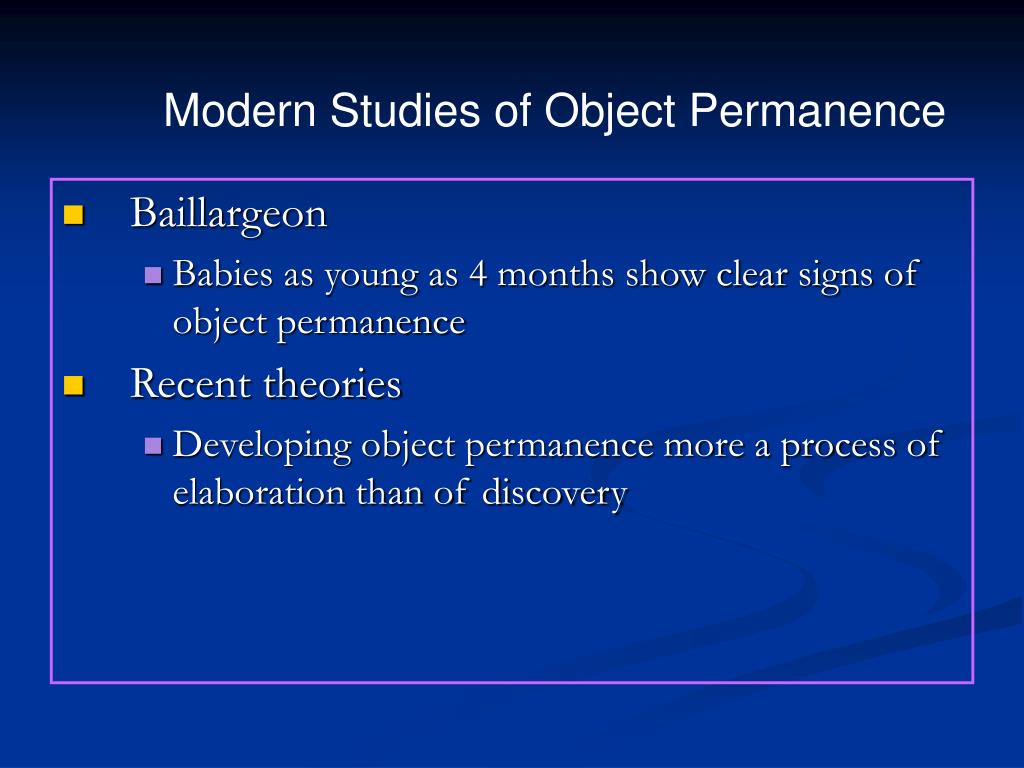 Modern Studies of Object Permanence

Baillargeon

Babies as young as 4 months show clear signs of object permanence

Recent theories

Developing object permanence more a process of elaboration than of discovery